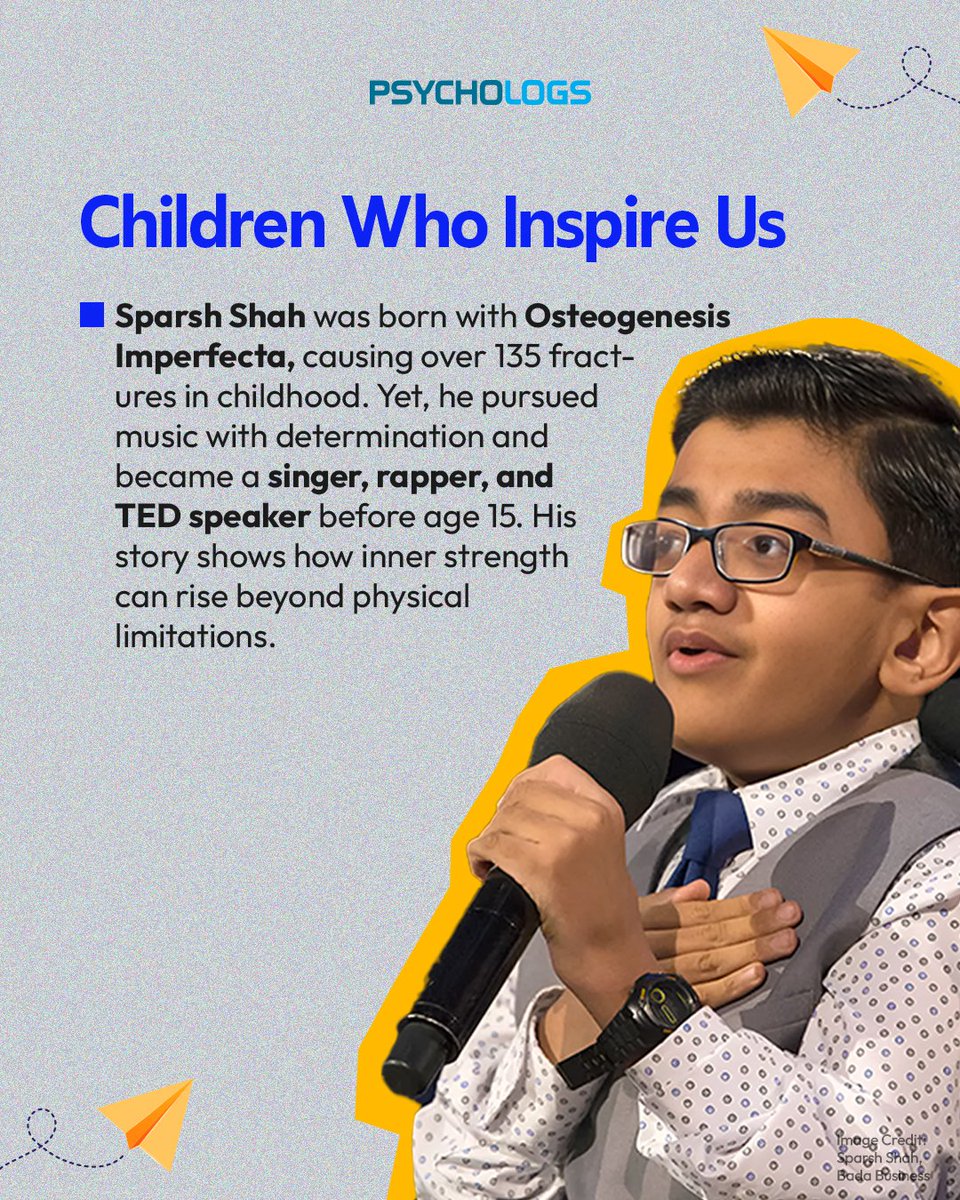 PSYCHOLOGS

Children Who Inspire Us

Sparsh Shah was born with Osteogenesis Imperfecta, causing over 135 fractures in childhood. Yet, he pursued music with determination and became a singer, rapper, and TED speaker before age 15. His story shows how inner strength can rise beyond physical limitations.

Image Credit: Sparsh Shah, Bada Business